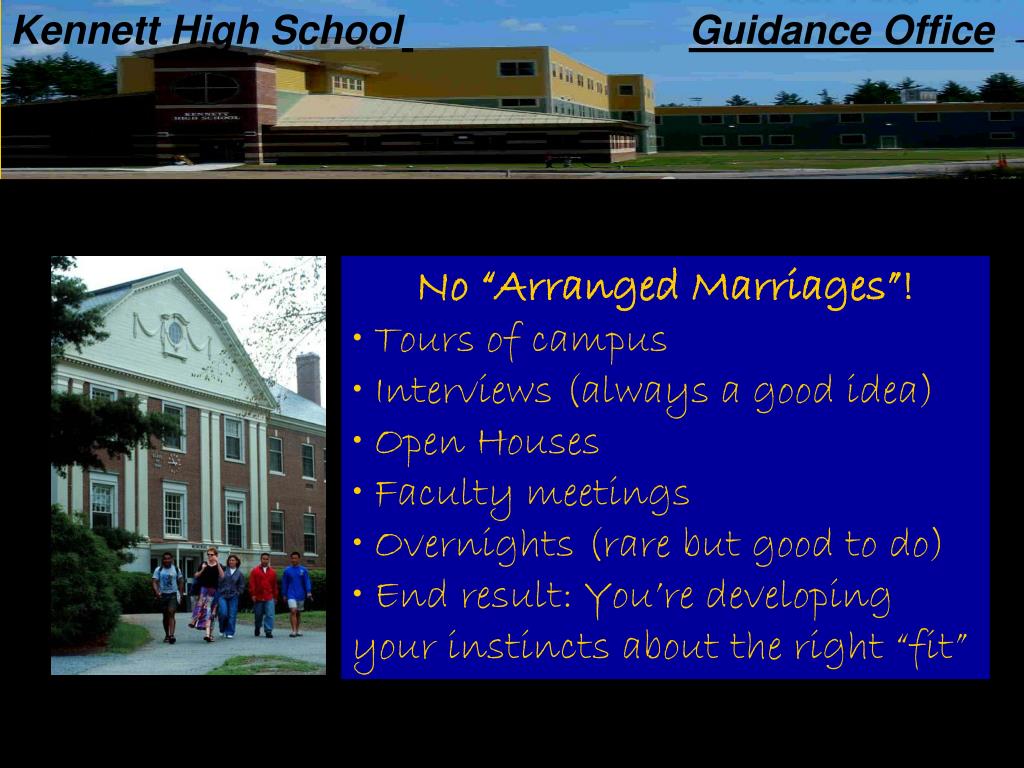 Kennett High School Guidance Office

KENNETT HIGH SCHOOL

No “Arranged Marriages”!

• Tours of campus
• Interviews (always a good idea)
• Open Houses
• Faculty meetings
• Overnights (rare but good to do)
• End result: You’re developing your instincts about the right “fit”